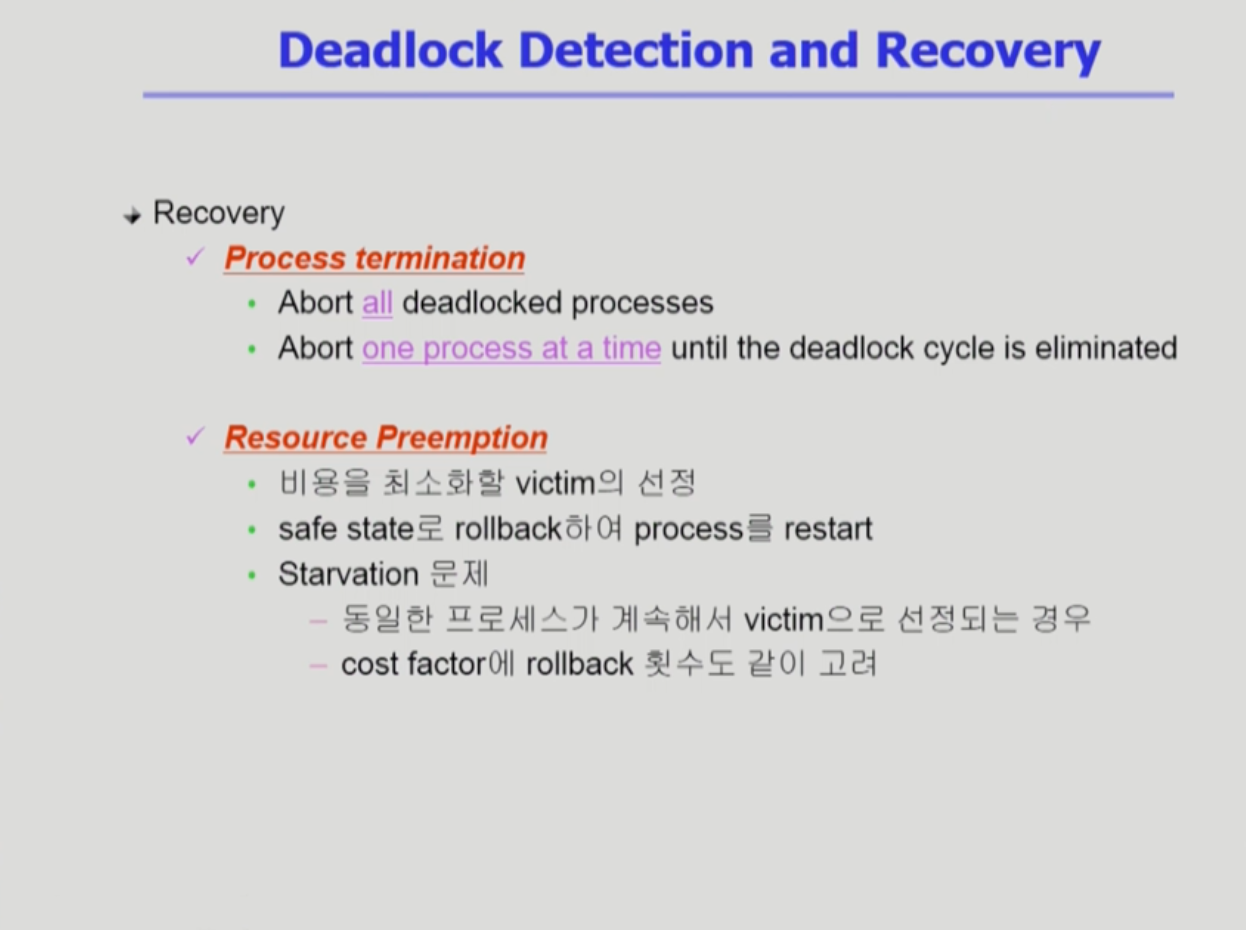 Deadlock Detection and Recovery

Recovery

Process termination

Abort all deadlocked processes

Abort one process at a time until the deadlock cycle is eliminated

Resource Preemption

비용을 최소화할 victim의 선정

safe state로 rollback하여 process를 restart

Starvation 문제

– 동일한 프로세스가 계속해서 victim으로 선정되는 경우

– cost factor에 rollback 횟수도 같이 고려